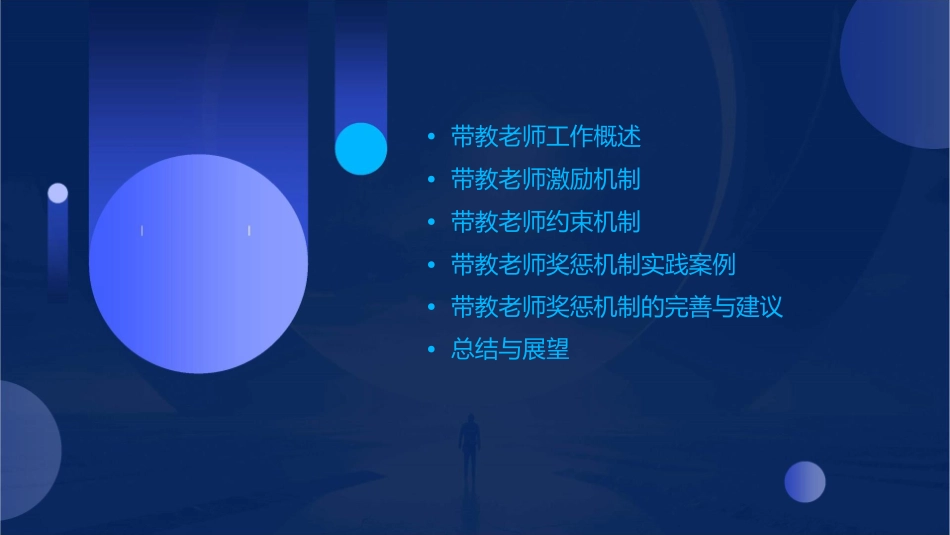 • 带教老师工作概述
• 带教老师激励机制
• 带教老师约束机制
• 带教老师奖惩机制实践案例
• 带教老师奖惩机制的完善与建议
• 总结与展望